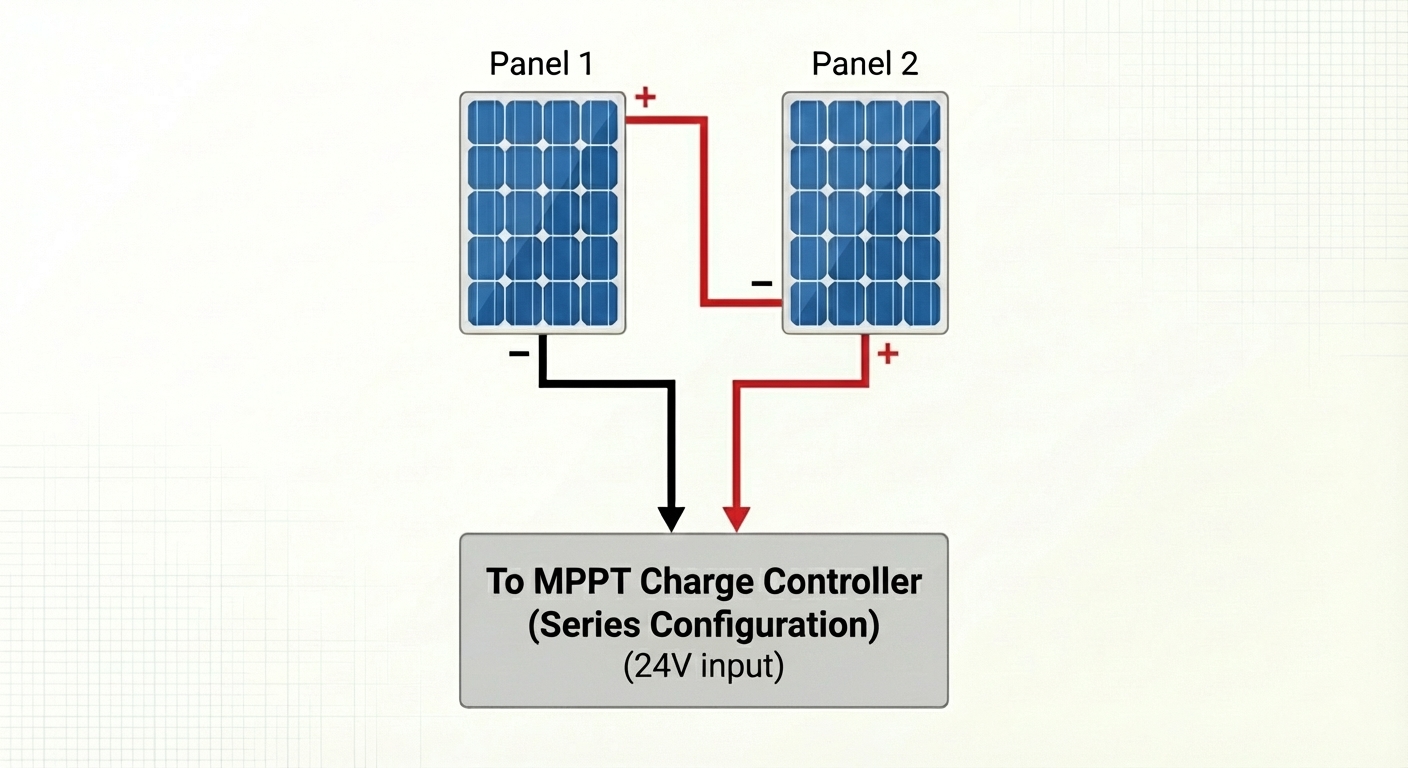 Panel 1

Panel 2

+

−

−

+

To MPPT Charge Controller
(Series Configuration)
(24V input)